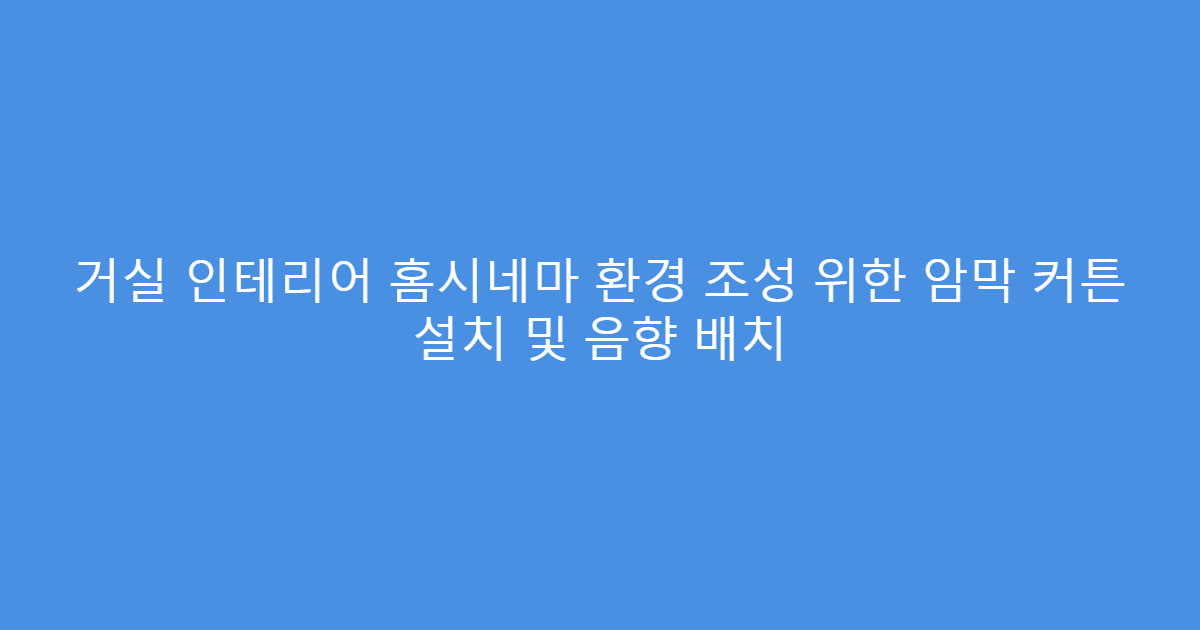 거실 인테리어 홈시네마 환경 조성 위한 암막 커튼 설치 및 음향 배치